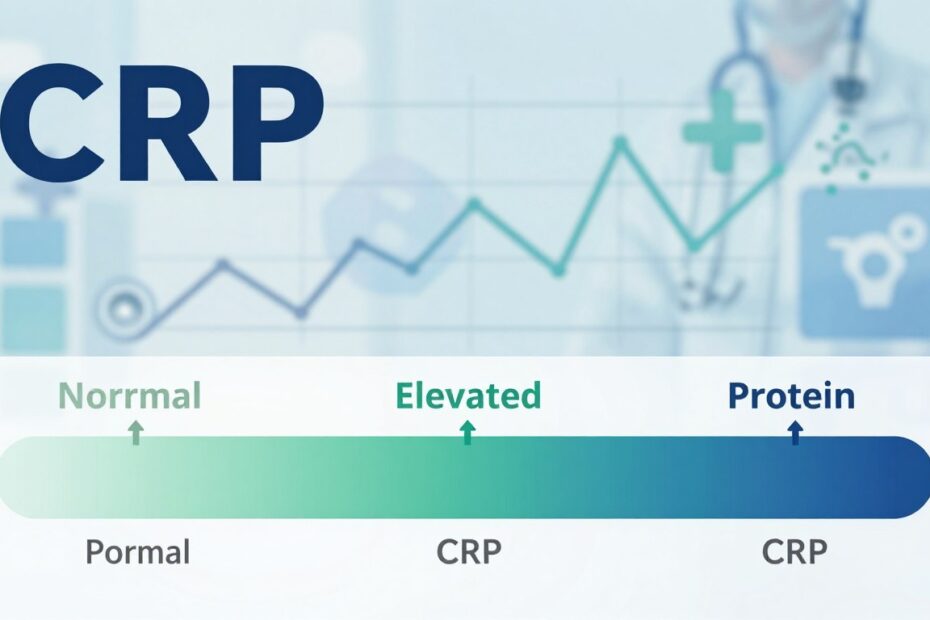 CRP

Norrmal

Elevated

Protein

Pormal

CRP

CRP